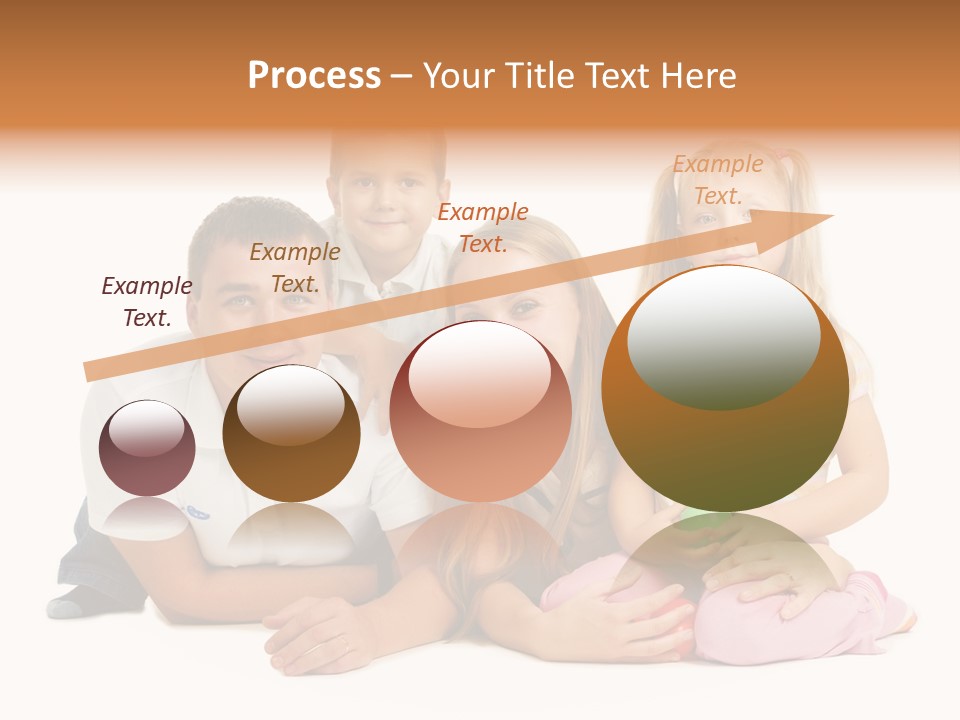 Process – Your Title Text Here

Example Text.

Example Text.

Example Text.

Example Text.